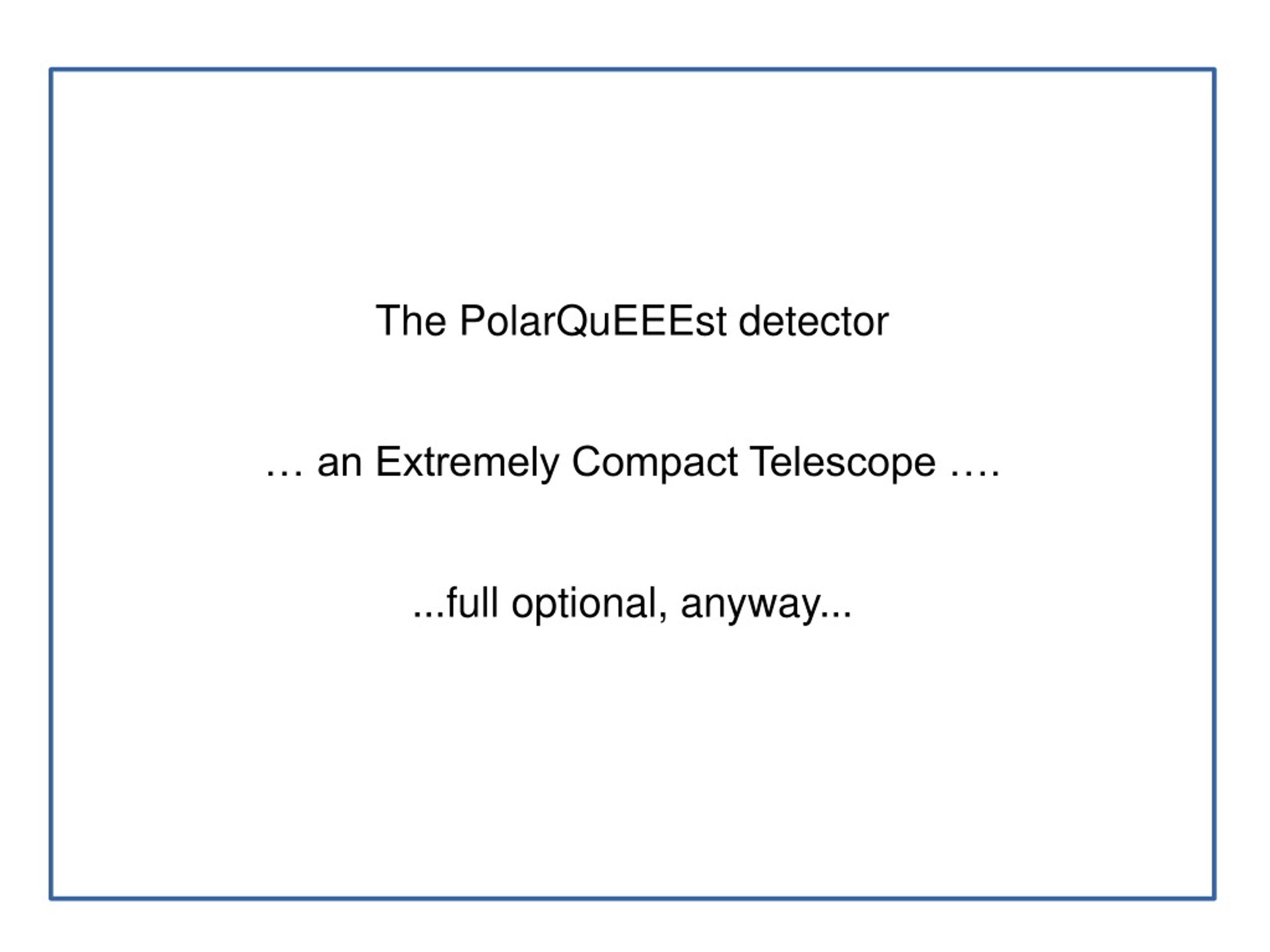 The PolarQuEEEst detector

… an Extremely Compact Telescope ….

...full optional, anyway...